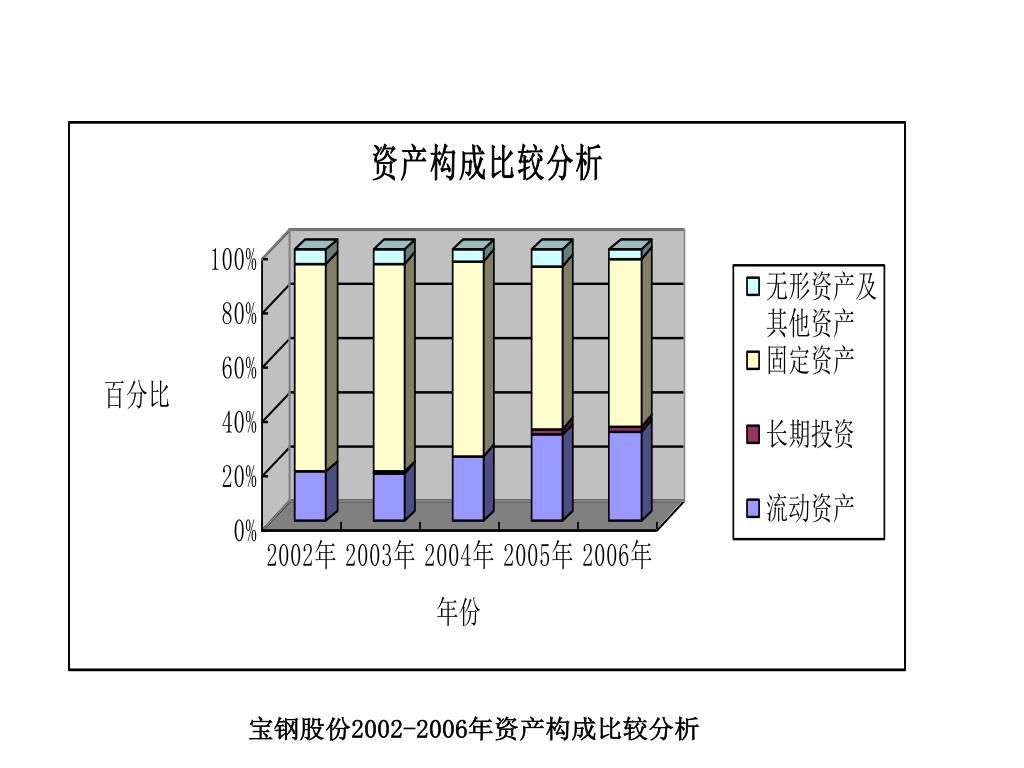 资产构成比较分析

百分比

100%
80%
60%
40%
20%
0%

2002年 2003年 2004年 2005年 2006年

年份

无形资产及其他资产
固定资产
长期投资
流动资产

宝钢股份2002-2006年资产构成比较分析